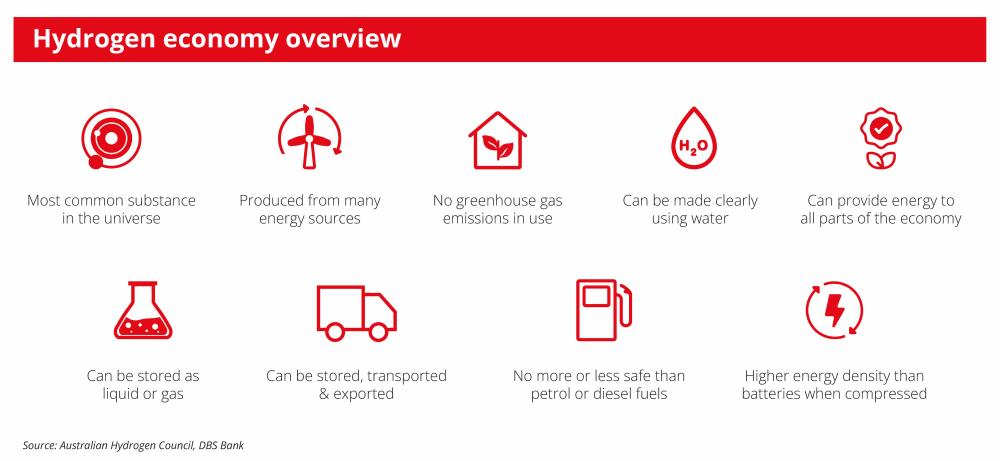 Hydrogen economy overview

Most common substance in the universe

Produced from many energy sources

No greenhouse gas emissions in use

$H_2O$

Can be made clearly using water

Can provide energy to all parts of the economy

Can be stored as liquid or gas

Can be stored, transported & exported

No more or less safe than petrol or diesel fuels

Higher energy density than batteries when compressed

Source: Australian Hydrogen Council, DBS Bank